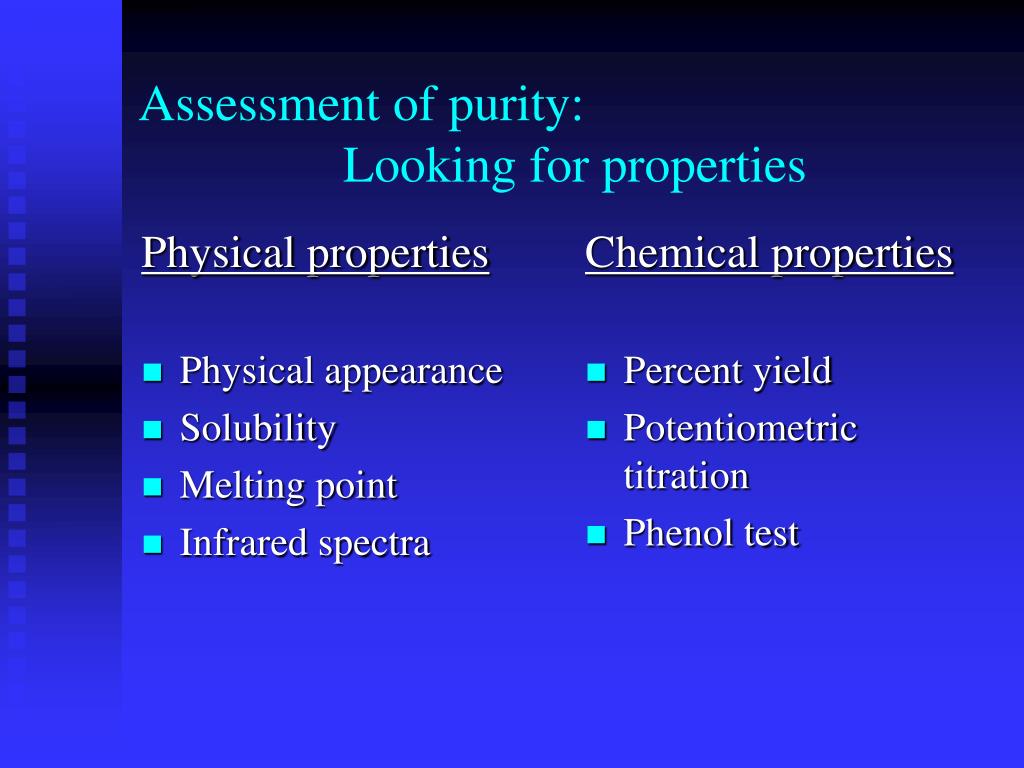 Assessment of purity:
Looking for properties

Physical properties

- Physical appearance
- Solubility
- Melting point
- Infrared spectra

Chemical properties

- Percent yield
- Potentiometric titration
- Phenol test